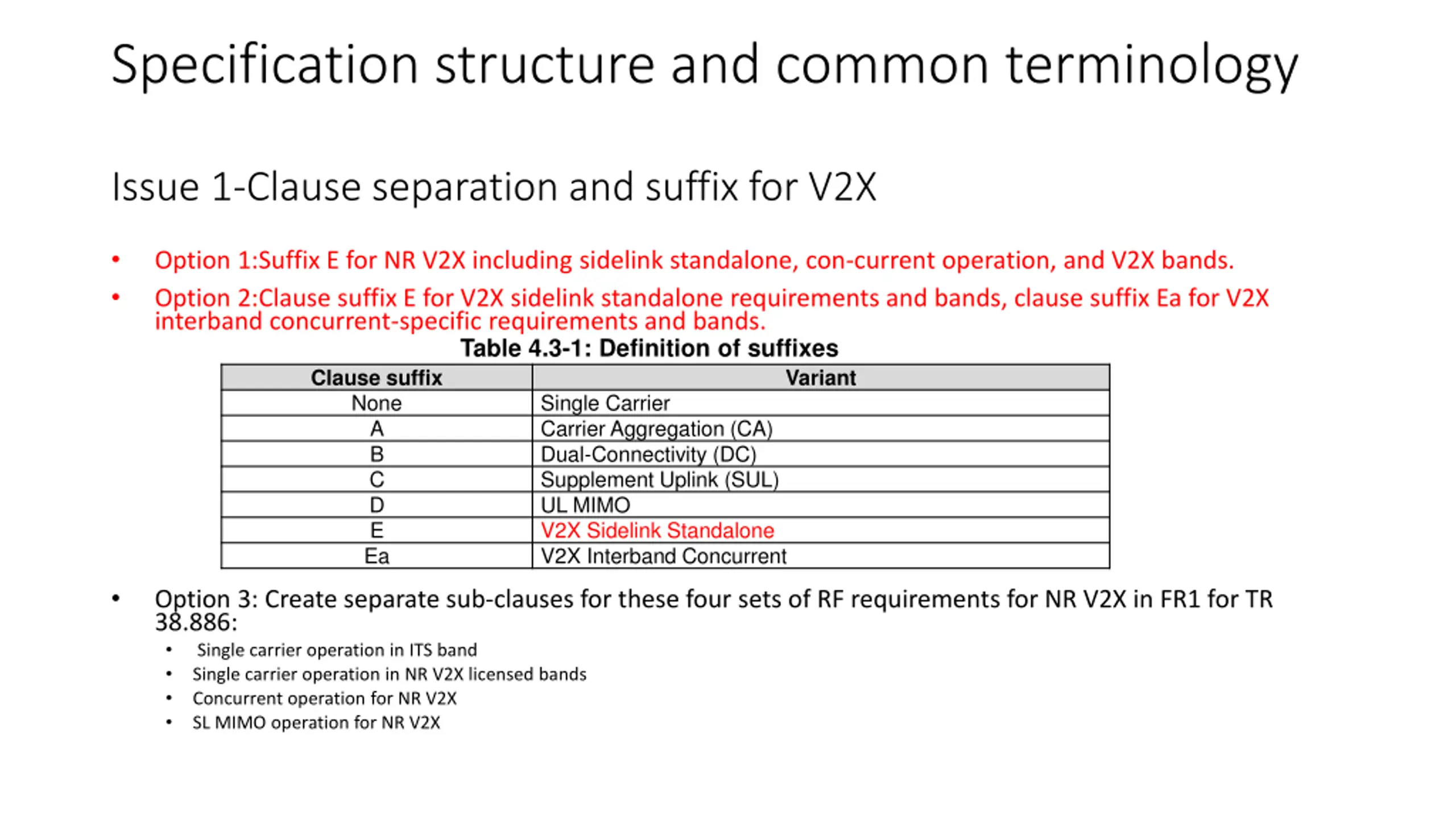 Specification structure and common terminology

Issue 1-Clause separation and suffix for V2X

• Option 1:Suffix E for NR V2X including sidelink standalone, con-current operation, and V2X bands.

• Option 2:Clause suffix E for V2X sidelink standalone requirements and bands, clause suffix Ea for V2X interband concurrent-specific requirements and bands.

Table 4.3-1: Definition of suffixes

| Clause suffix | Variant |
|---|---|
| None | Single Carrier |
| A | Carrier Aggregation (CA) |
| B | Dual-Connectivity (DC) |
| C | Supplement Uplink (SUL) |
| D | UL MIMO |
| E | V2X Sidelink Standalone |
| Ea | V2X Interband Concurrent |

• Option 3: Create separate sub-clauses for these four sets of RF requirements for NR V2X in FR1 for TR 38.886:
  • Single carrier operation in ITS band
  • Single carrier operation in NR V2X licensed bands
  • Concurrent operation for NR V2X
  • SL MIMO operation for NR V2X